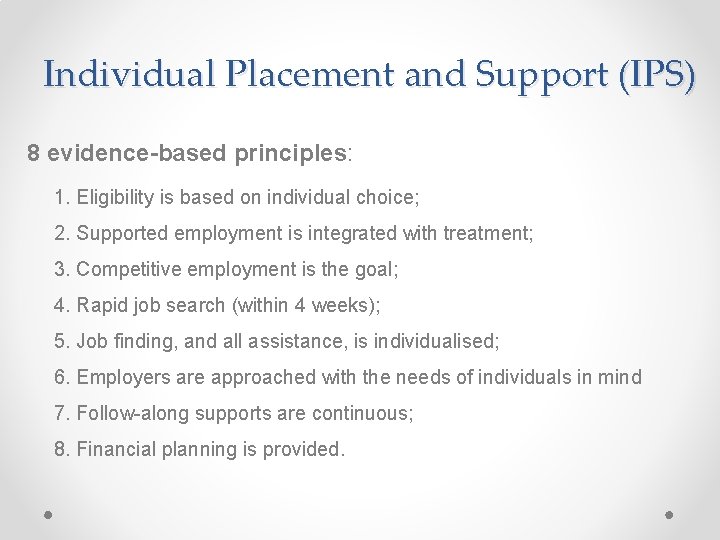 Individual Placement and Support (IPS)

8 evidence-based principles:

1. Eligibility is based on individual choice;
2. Supported employment is integrated with treatment;
3. Competitive employment is the goal;
4. Rapid job search (within 4 weeks);
5. Job finding, and all assistance, is individualised;
6. Employers are approached with the needs of individuals in mind
7. Follow-along supports are continuous;
8. Financial planning is provided.